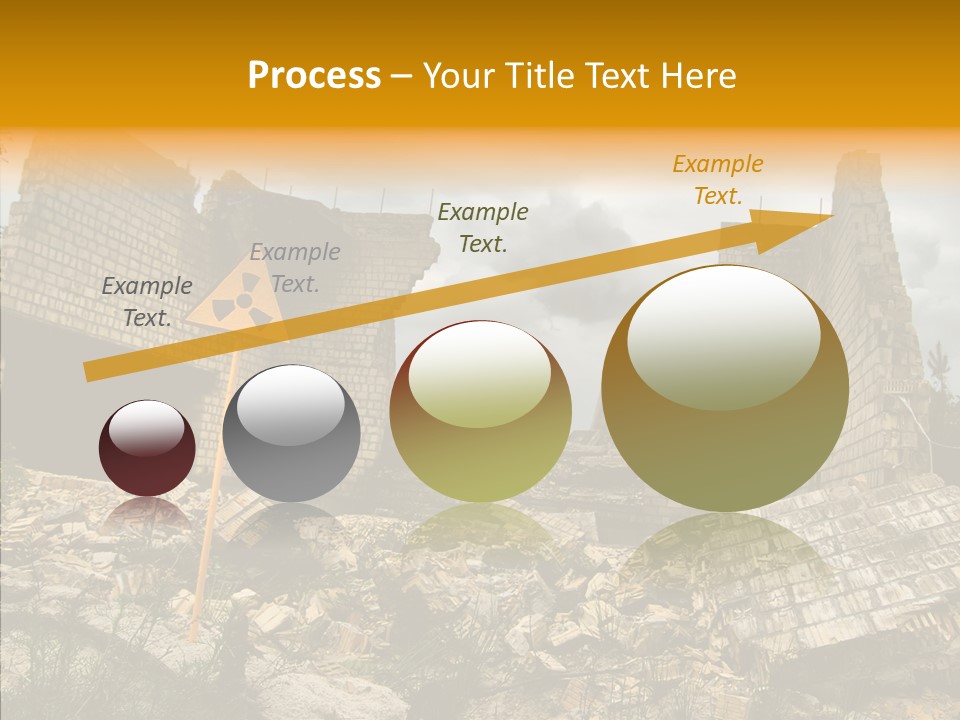 Process – Your Title Text Here

Example Text.

Example Text.

Example Text.

Example Text.